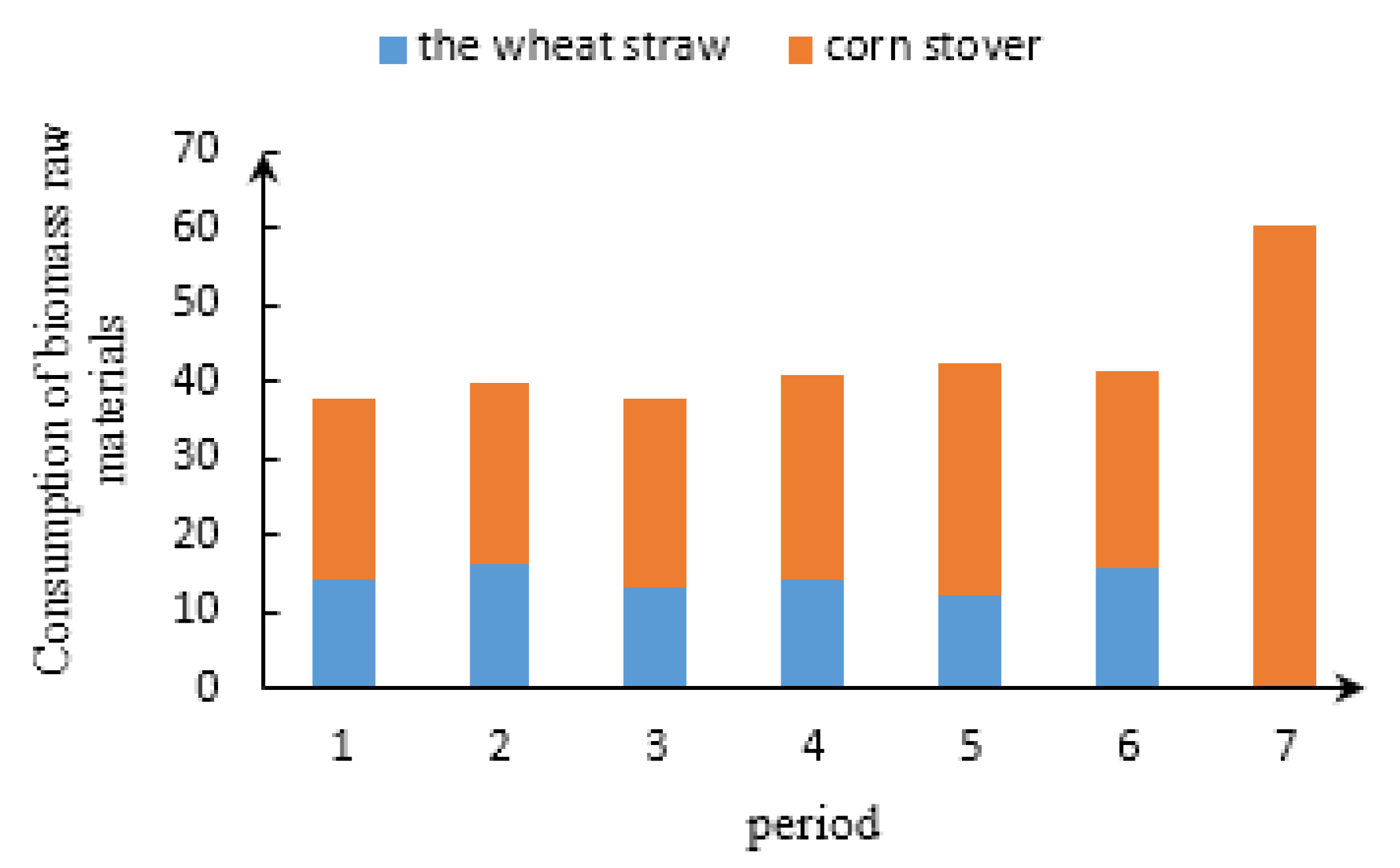 the wheat straw corn stover

Consumption of biomass raw materials

70
60
50
40
30
20
10
0

1 2 3 4 5 6 7

period